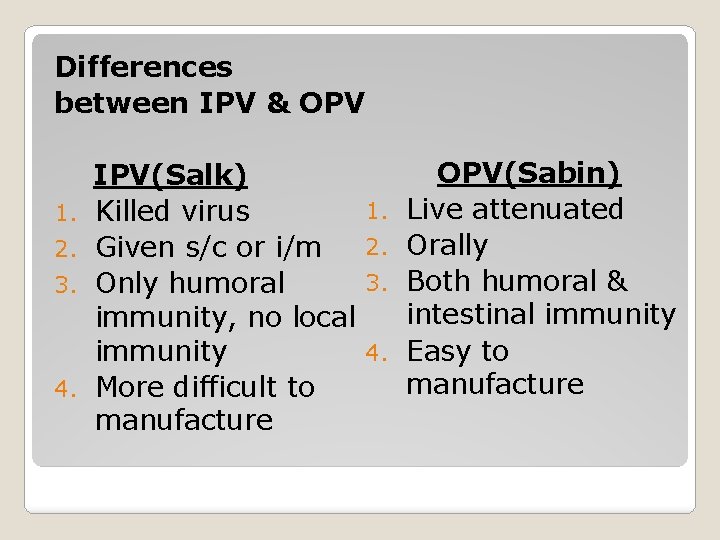 Differences between IPV & OPV

IPV(Salk)

1. Killed virus
2. Given s/c or i/m
3. Only humoral immunity, no local immunity
4. More difficult to manufacture

OPV(Sabin)

1. Live attenuated
2. Orally
3. Both humoral & intestinal immunity
4. Easy to manufacture